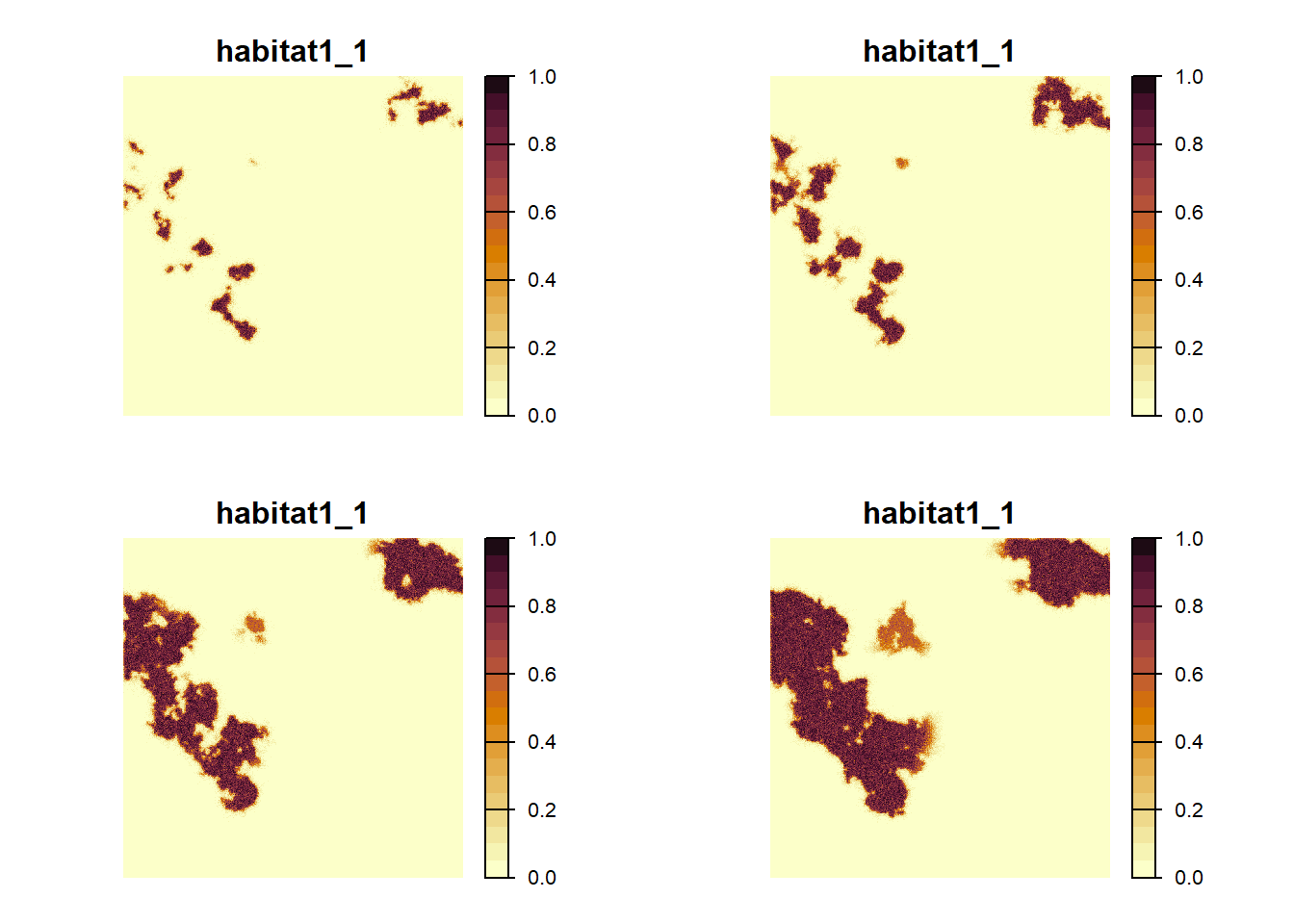 habitat1_1

1.0
0.8
0.6
0.4
0.2
0.0

habitat1_1

1.0
0.8
0.6
0.4
0.2
0.0

habitat1_1

1.0
0.8
0.6
0.4
0.2
0.0

habitat1_1

1.0
0.8
0.6
0.4
0.2
0.0